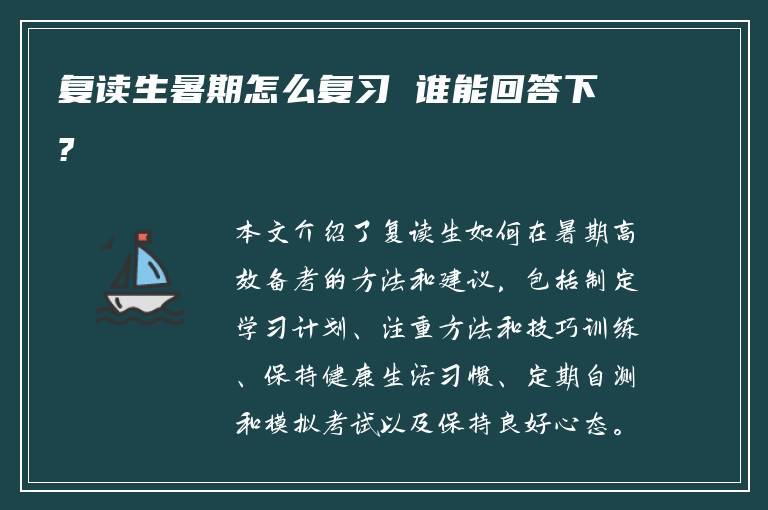 复读生暑期怎么复习 谁能回答下?

本文介绍了复读生如何在暑期高效备考的方法和建议，包括制定学习计划、注重方法和技巧训练、保持健康生活习惯、定期自测和模拟考试以及保持良好心态。